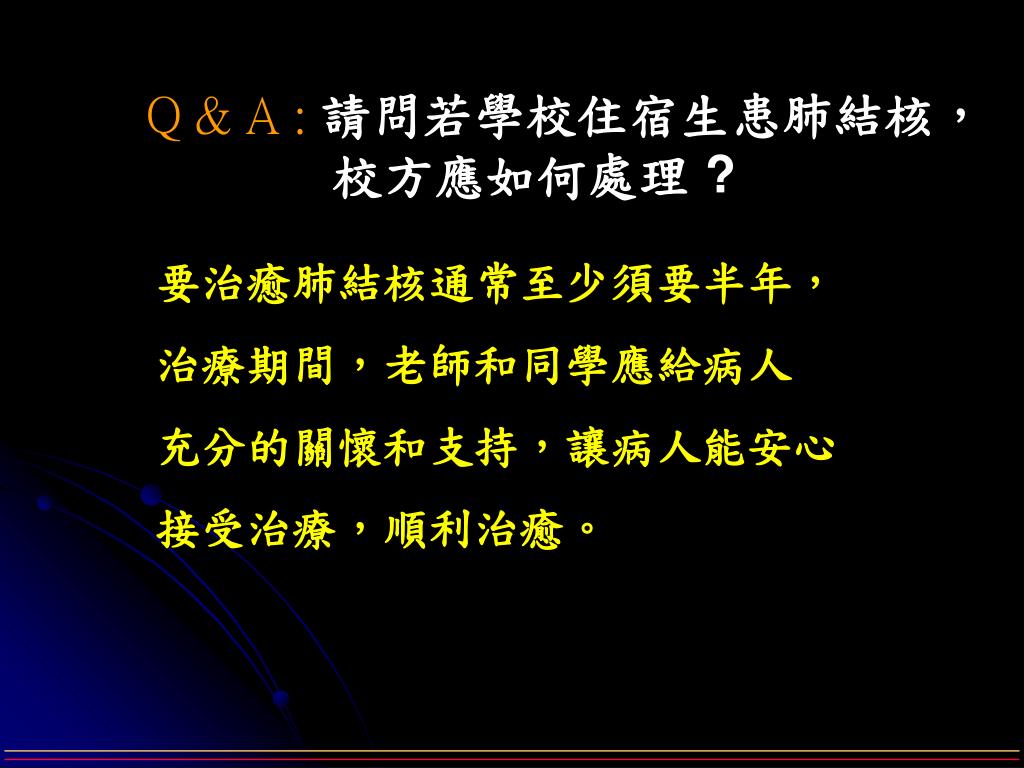 Q & A : 請問若學校住宿生患肺結核，校方應如何處理？

要治癒肺結核通常至少須要半年，治療期間，老師和同學應給病人充分的關懷和支持，讓病人能安心接受治療，順利治癒。